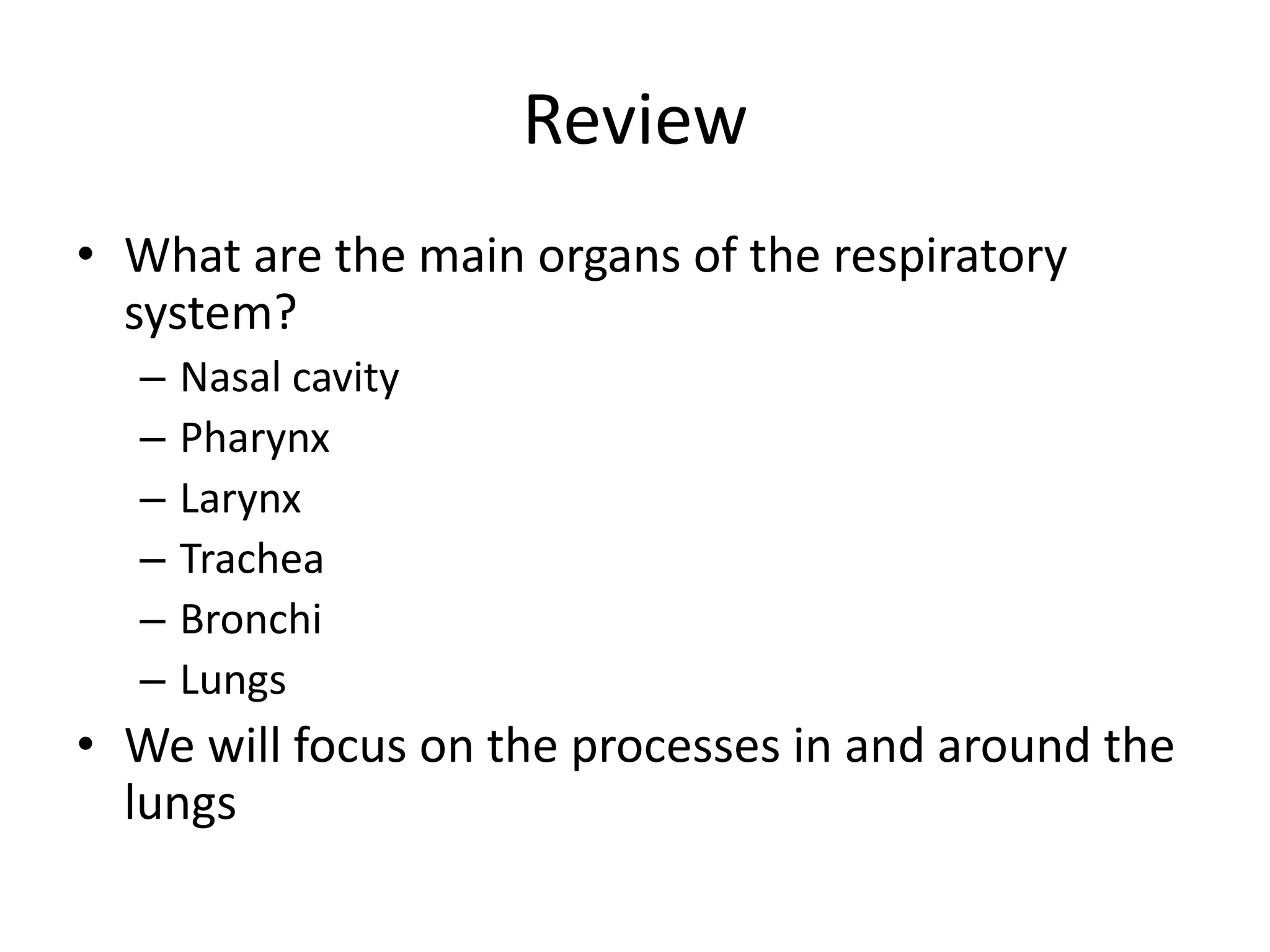 Review

• What are the main organs of the respiratory system?
– Nasal cavity
– Pharynx
– Larynx
– Trachea
– Bronchi
– Lungs
• We will focus on the processes in and around the lungs